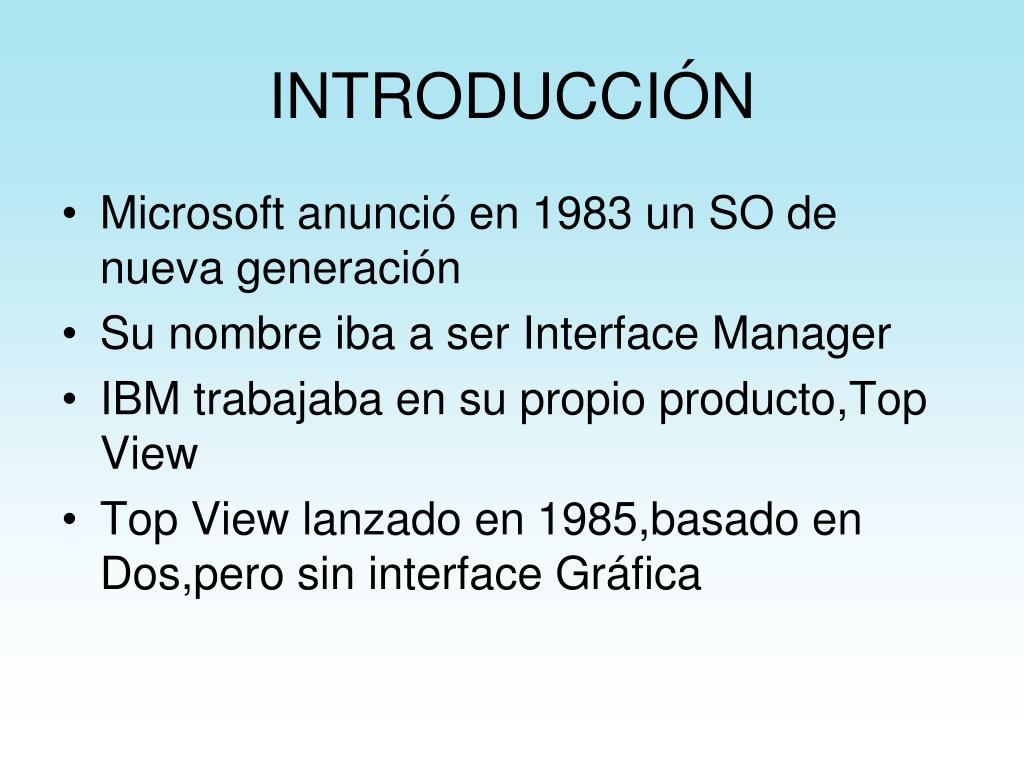 INTRODUCCIÓN

• Microsoft anunció en 1983 un SO de nueva generación
• Su nombre iba a ser Interface Manager
• IBM trabajaba en su propio producto,Top View
• Top View lanzado en 1985,basado en Dos,pero sin interface Gráfica